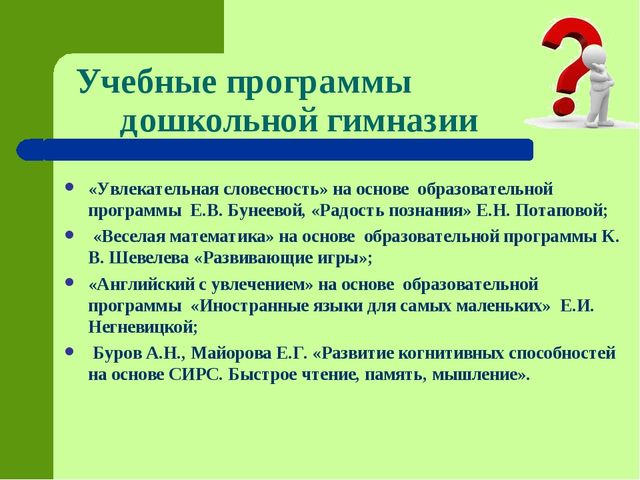 Учебные программы дошкольной гимназии

• «Увлекательная словесность» на основе образовательной программы Е.В. Бунеевой, «Радость познания» Е.Н. Потаповой;
• «Веселая математика» на основе образовательной программы К. В. Шевелева «Развивающие игры»;
• «Английский с увлечением» на основе образовательной программы «Иностранные языки для самых маленьких» Е.И. Негневицкой;
• Буров А.Н., Майорова Е.Г. «Развитие когнитивных способностей на основе СИРС. Быстрое чтение, память, мышление».